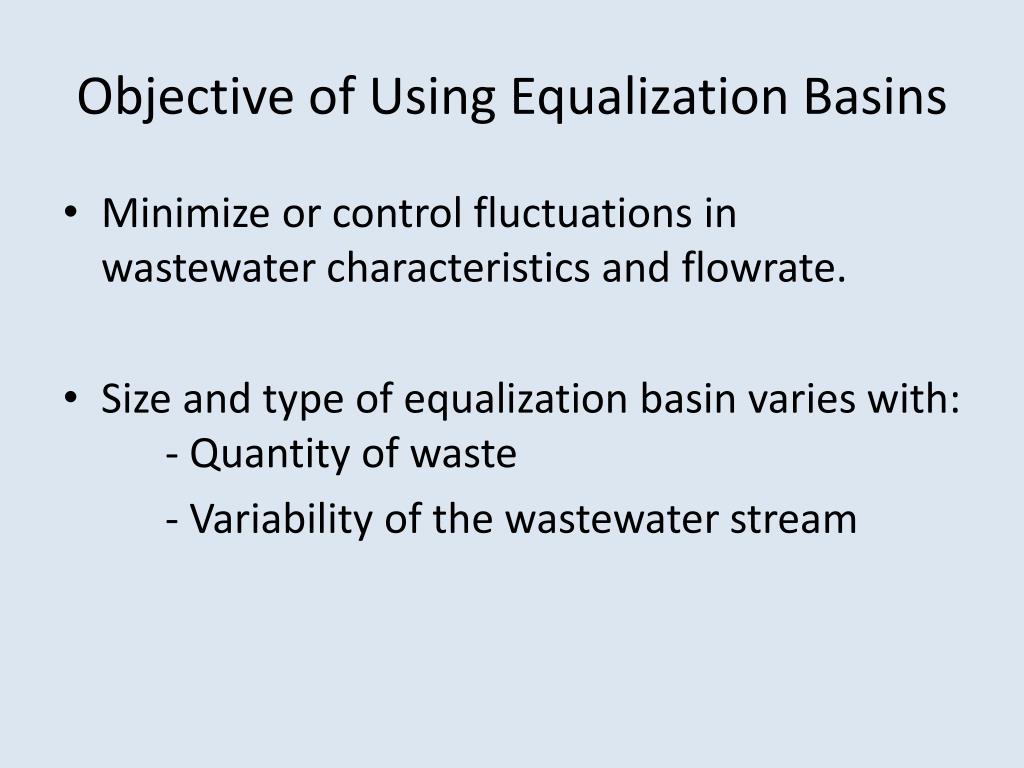 Objective of Using Equalization Basins

• Minimize or control fluctuations in wastewater characteristics and flowrate.

• Size and type of equalization basin varies with:
- Quantity of waste
- Variability of the wastewater stream